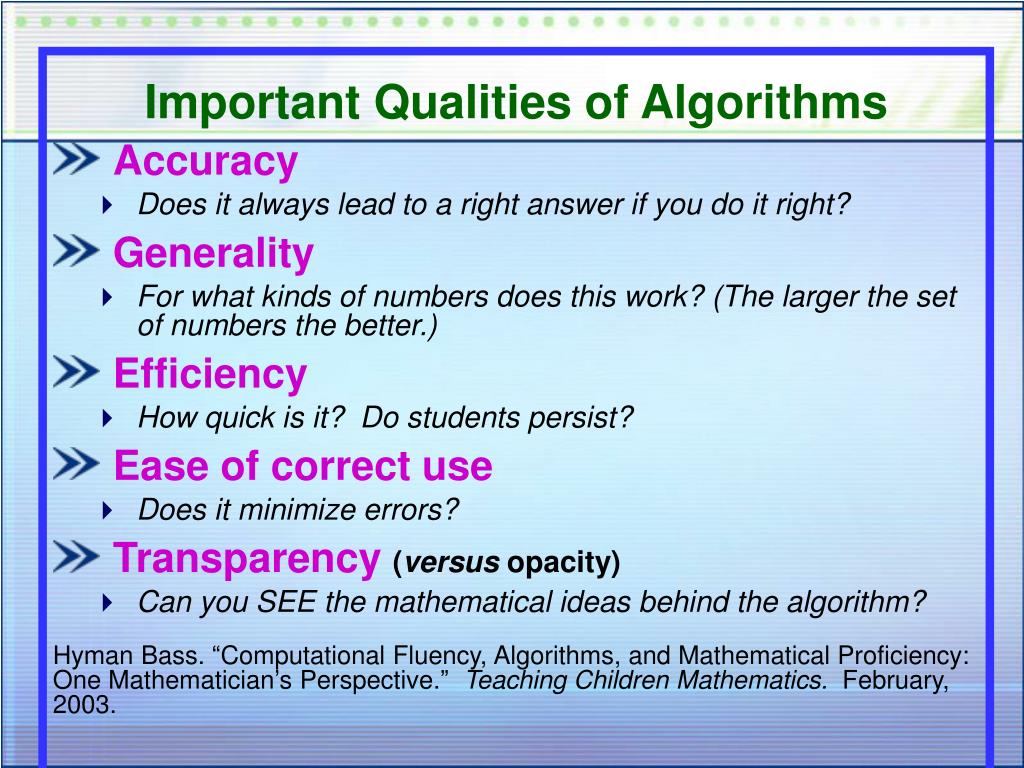 Important Qualities of Algorithms

Accuracy

Does it always lead to a right answer if you do it right?

Generality

For what kinds of numbers does this work? (The larger the set of numbers the better.)

Efficiency

How quick is it? Do students persist?

Ease of correct use

Does it minimize errors?

Transparency (versus opacity)

Can you SEE the mathematical ideas behind the algorithm?

Hyman Bass. “Computational Fluency, Algorithms, and Mathematical Proficiency: One Mathematician’s Perspective.” Teaching Children Mathematics. February, 2003.